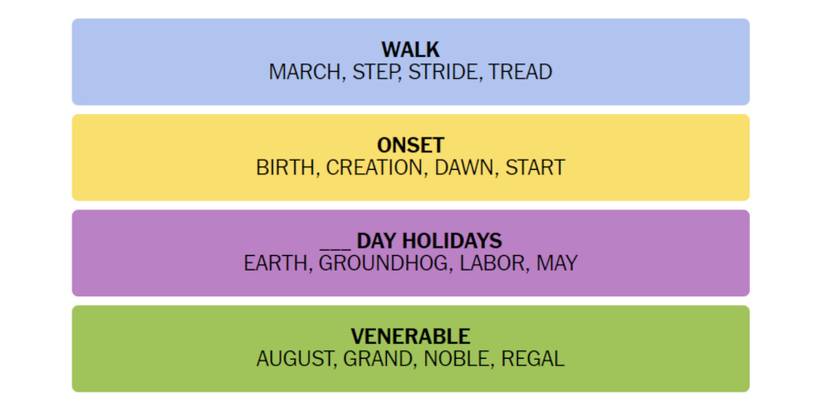 WALK
MARCH, STEP, STRIDE, TREAD

ONSET
BIRTH, CREATION, DAWN, START

___ DAY HOLIDAYS
EARTH, GROUNDHOG, LABOR, MAY

VENERABLE
AUGUST, GRAND, NOBLE, REGAL